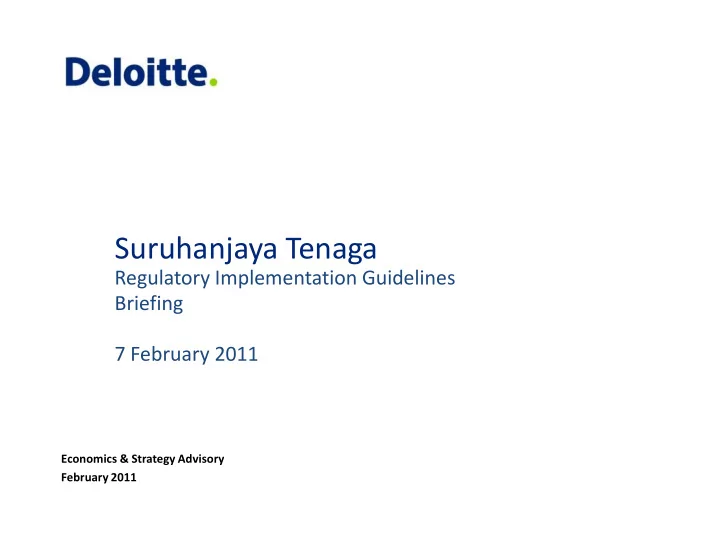 Deloitte.

Suruhanjaya Tenaga
Regulatory Implementation Guidelines Briefing

7 February 2011

Economics & Strategy Advisory
February 2011